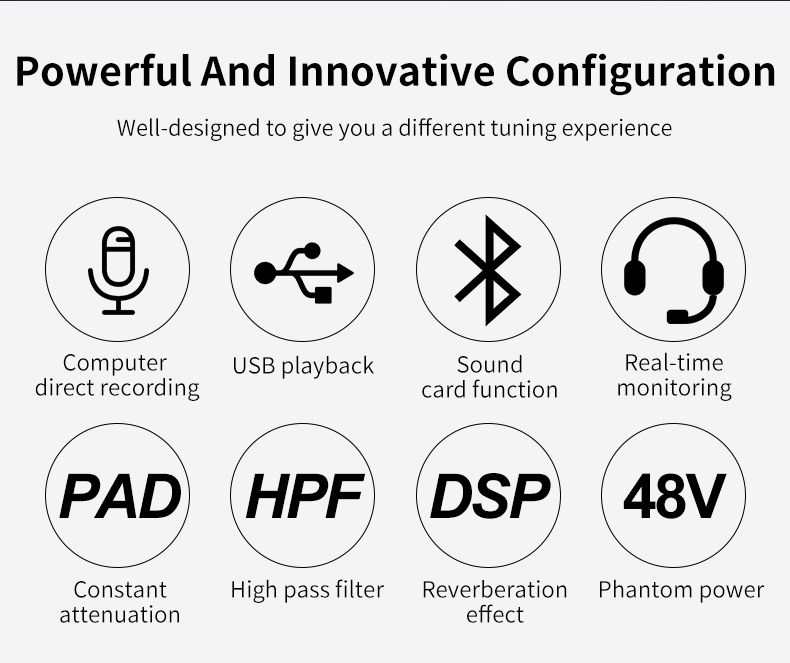 Powerful And Innovative Configuration

Well-designed to give you a different tuning experience

Computer direct recording

USB playback

Sound card function

Real-time monitoring

PAD

Constant attenuation

HPF

High pass filter

DSP

Reverberation effect

48V

Phantom power